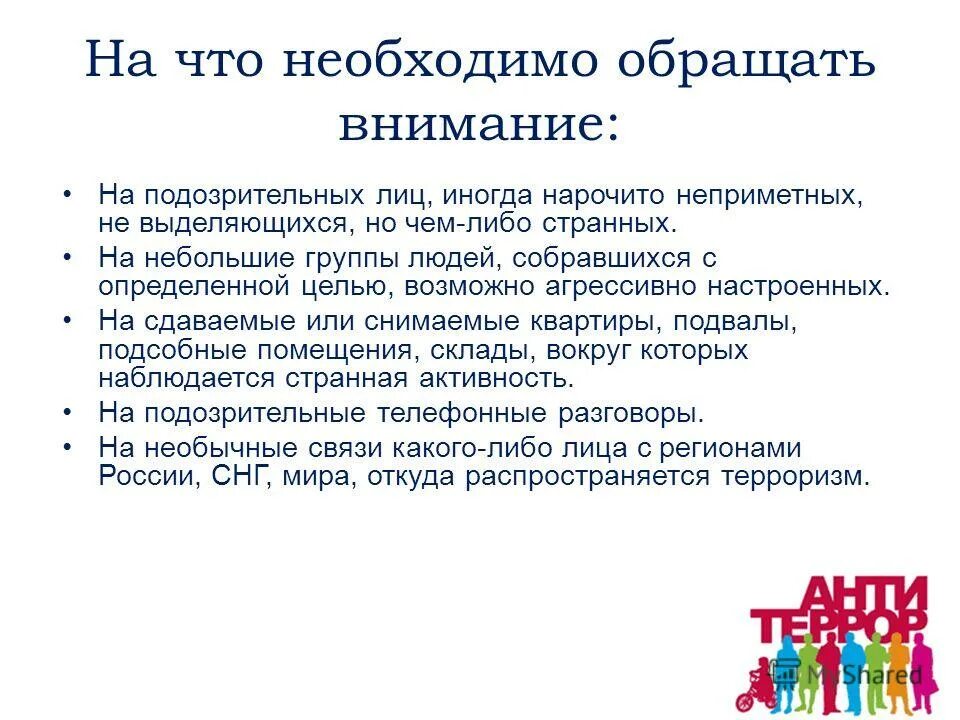 На что необходимо обращать внимание:

• На подозрительных лиц, иногда нарочито неприметных, не выделяющихся, но чем-либо странных.
• На небольшие группы людей, собравшихся с определенной целью, возможно агрессивно настроенных.
• На сдаваемые или снимаемые квартиры, подвалы, подсобные помещения, склады, вокруг которых наблюдается странная активность.
• На подозрительные телефонные разговоры.
• На необычные связи какого-либо лица с регионами России, СНГ, мира, откуда распространяется терроризм.

АНТИ
ТЕРРОР

MyShared